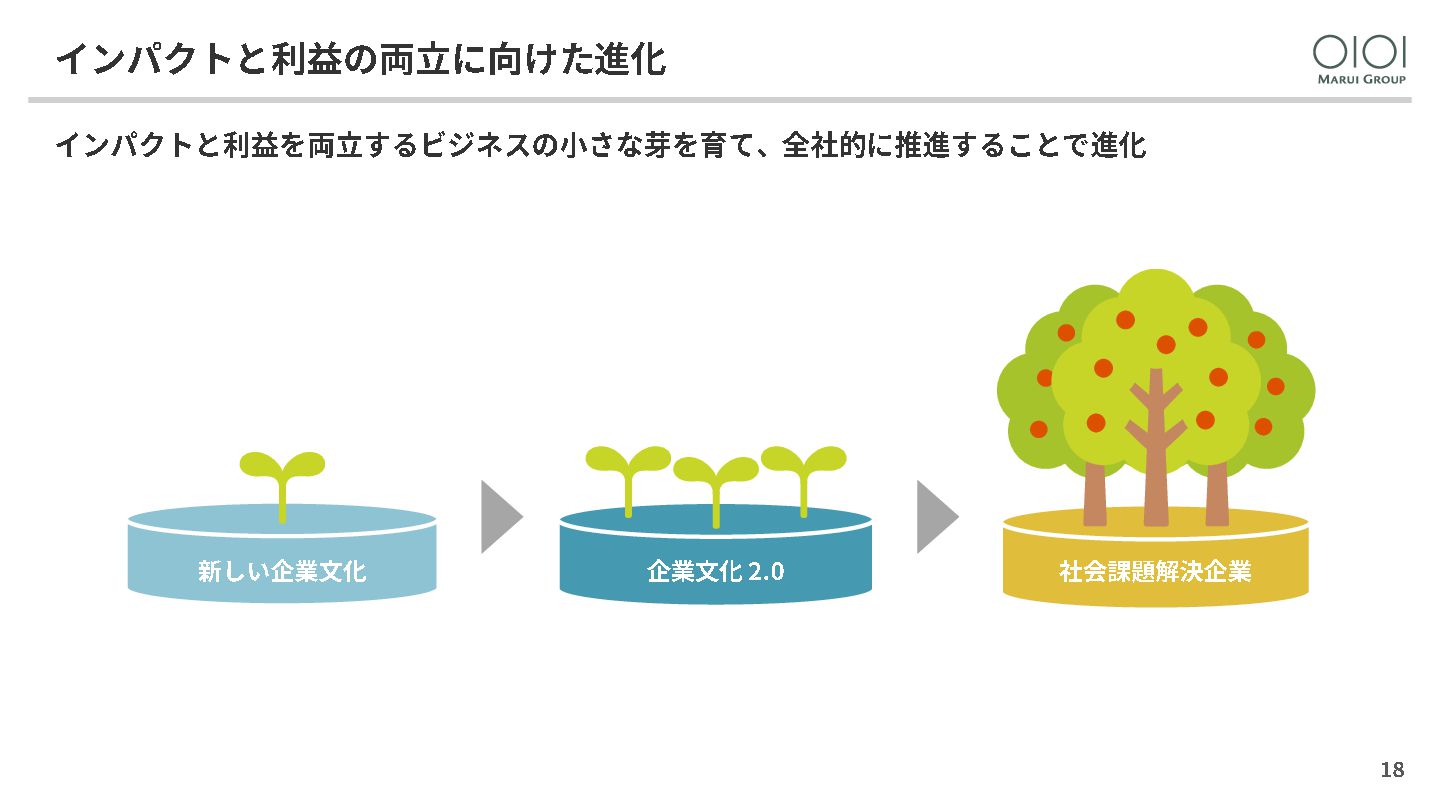 インパクトと利益の両立に向けた進化

OIOI
MARUI GROUP

インパクトと利益を両立するビジネスの小さな芽を育て、全社的に推進することで進化

新しい企業文化

企業文化 2.0

社会課題解決企業

18